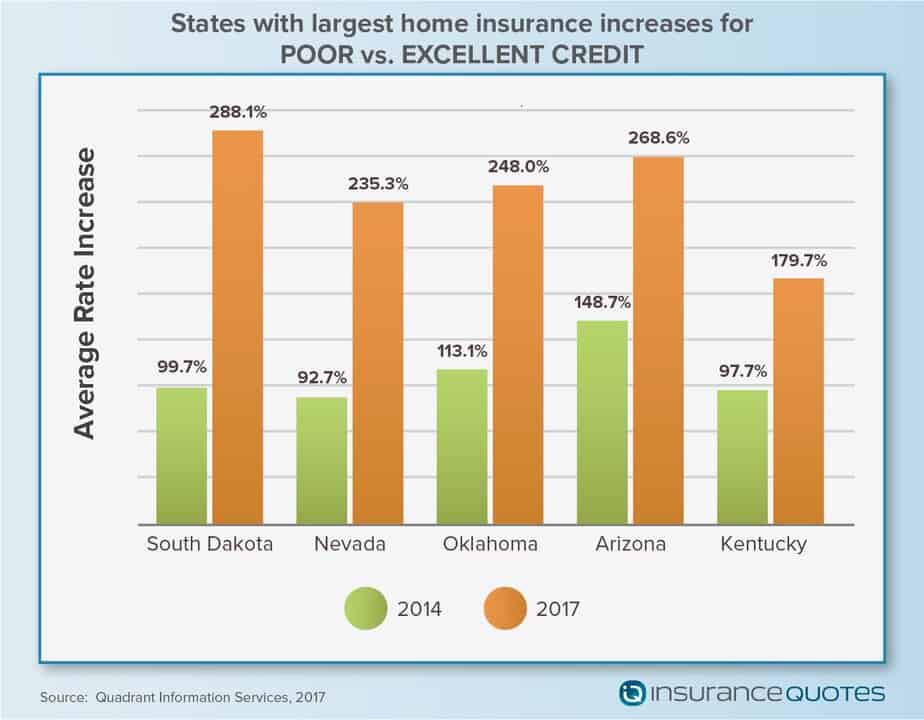 States with largest home insurance increases for POOR vs. EXCELLENT CREDIT

Average Rate Increase

99.7%
288.1%
92.7%
235.3%
113.1%
248.0%
148.7%
268.6%
97.7%
179.7%

South Dakota
Nevada
Oklahoma
Arizona
Kentucky

2014
2017

Source: Quadrant Information Services, 2017

insuranceQUOTES